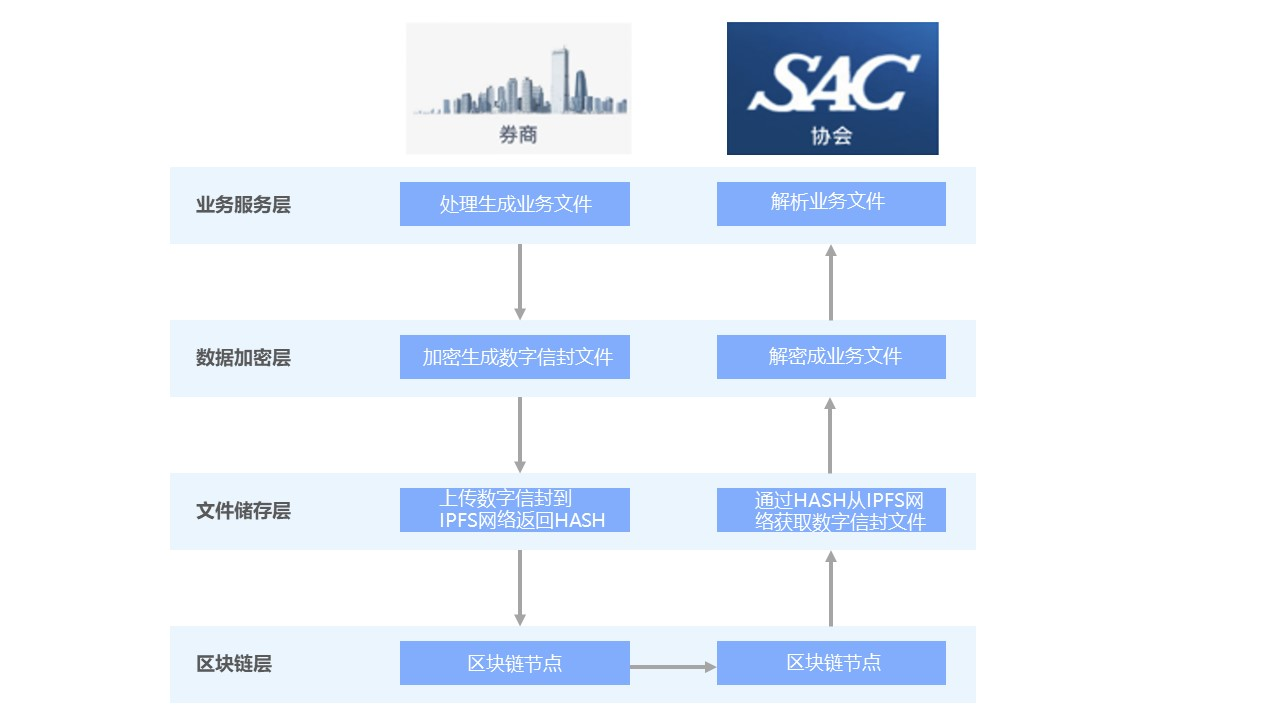 券商

SAC
协会

业务服务层
处理生成业务文件
解析业务文件

数据加密层
加密生成数字信封文件
解密成业务文件

文件储存层
上传数字信封到IPFS网络返回HASH
通过HASH从IPFS网络获取数字信封文件

区块链层
区块链节点
区块链节点